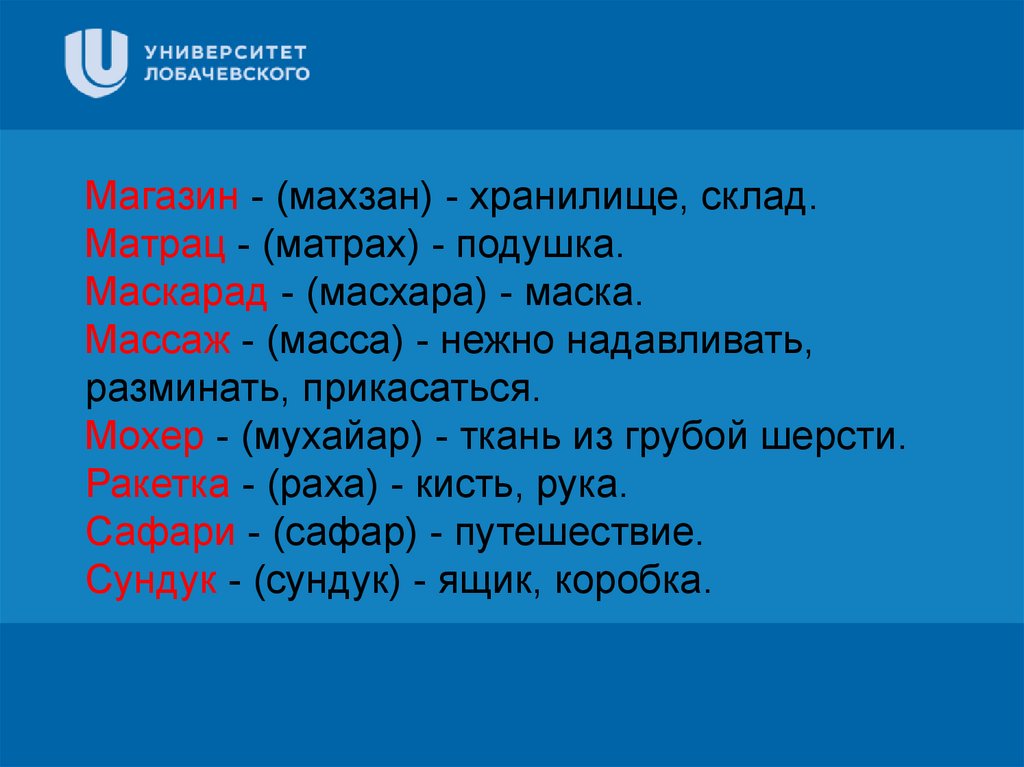 УНИВЕРСИТЕТ ЛОБАЧЕВСКОГО

Магазин - (махзан) - хранилище, склад.
Матрац - (матрах) - подушка.
Маскарад - (масхара) - маска.
Массаж - (масса) - нежно надавливать, разминать, прикасаться.
Мохер - (мухайар) - ткань из грубой шерсти.
Ракетка - (раха) - кисть, рука.
Сафари - (сафар) - путешествие.
Сундук - (сундук) - ящик, коробка.